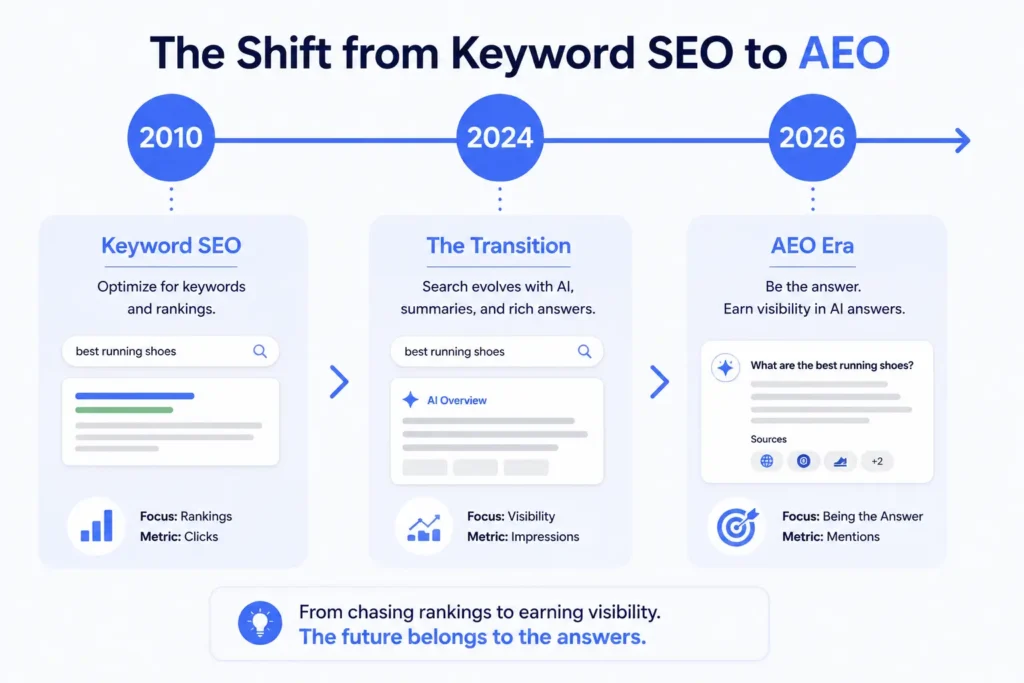 The Shift from Keyword SEO to AEO

2010

2024

2026

Keyword SEO

Optimize for keywords and rankings.

best running shoes

Focus: Rankings
Metric: Clicks

The Transition

Search evolves with AI, summaries, and rich answers.

best running shoes

AI Overview

Focus: Visibility
Metric: Impressions

AEO Era

Be the answer.
Earn visibility in AI answers.

What are the best running shoes?

Sources

+2

Focus: Being the Answer
Metric: Mentions

From chasing rankings to earning visibility.
The future belongs to the answers.